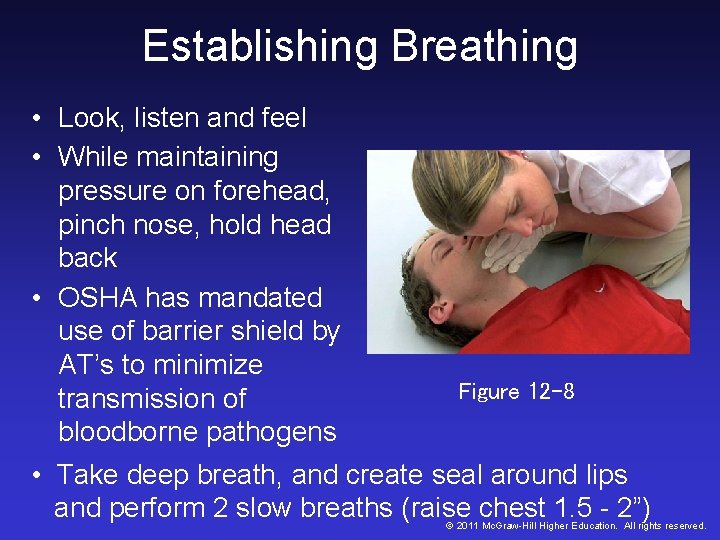 Establishing Breathing

• Look, listen and feel
• While maintaining pressure on forehead, pinch nose, hold head back
• OSHA has mandated use of barrier shield by AT's to minimize transmission of bloodborne pathogens

Figure 12-8

• Take deep breath, and create seal around lips and perform 2 slow breaths (raise chest 1.5 - 2")

© 2011 McGraw-Hill Higher Education. All rights reserved.